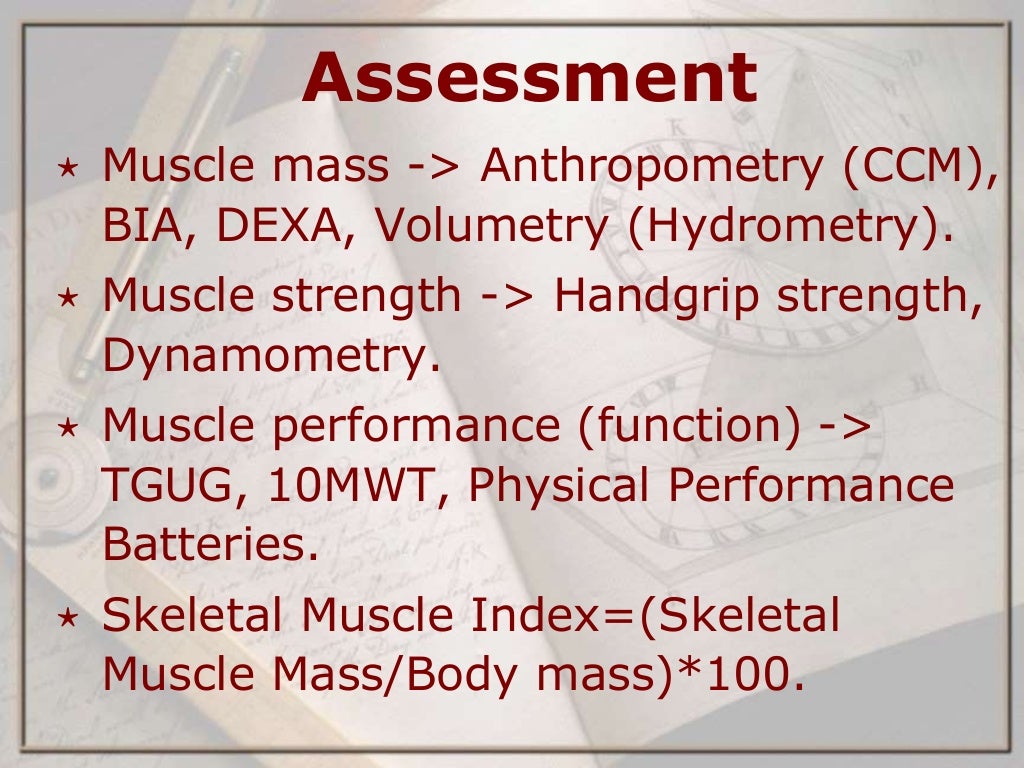 Assessment

⋆ Muscle mass -> Anthropometry (CCM), BIA, DEXA, Volumetry (Hydrometry).

⋆ Muscle strength -> Handgrip strength, Dynamometry.

⋆ Muscle performance (function) -> TGUG, 10MWT, Physical Performance Batteries.

⋆ Skeletal Muscle Index=(Skeletal Muscle Mass/Body mass)*100.